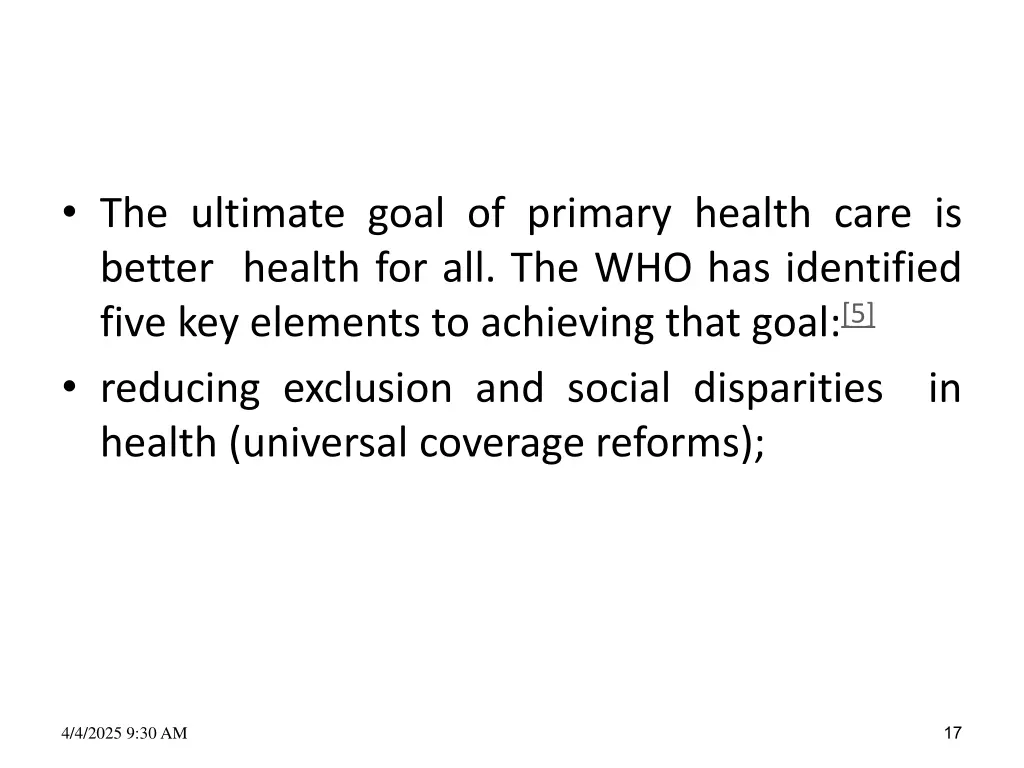 • The ultimate goal of primary health care is better health for all. The WHO has identified five key elements to achieving that goal:[5]

• reducing exclusion and social disparities in health (universal coverage reforms);

4/4/2025 9:30 AM

17